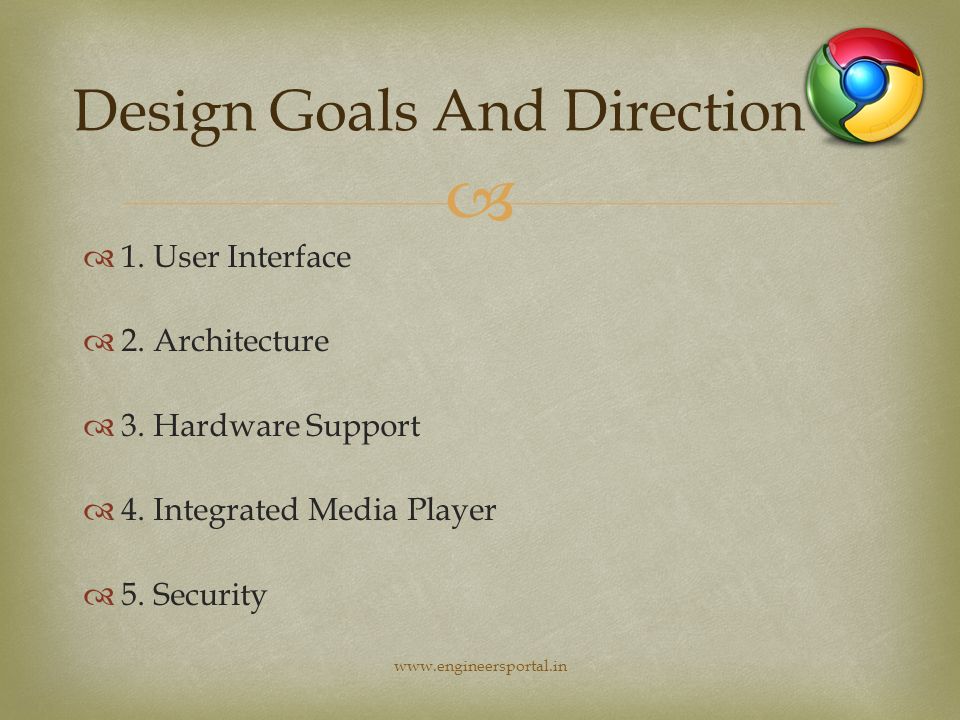 Design Goals And Direction

1. User Interface

2. Architecture

3. Hardware Support

4. Integrated Media Player

5. Security

www.engineersportal.in